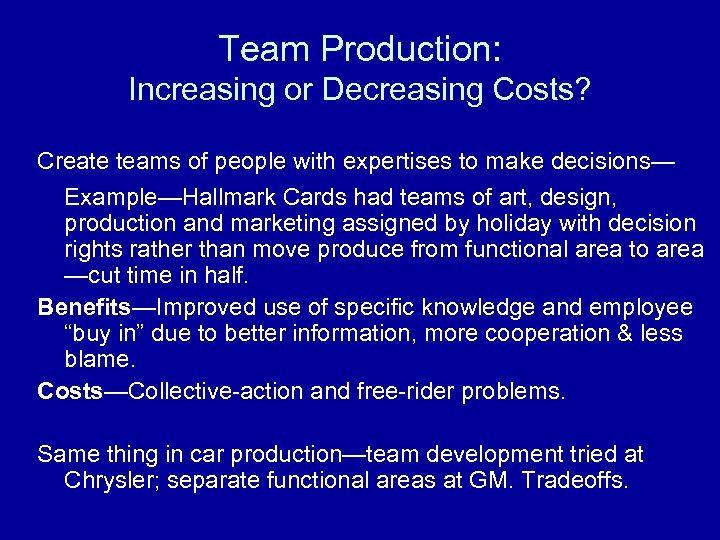 Team Production:
Increasing or Decreasing Costs?

Create teams of people with expertises to make decisions—

Example—Hallmark Cards had teams of art, design, production and marketing assigned by holiday with decision rights rather than move produce from functional area to area—cut time in half.

Benefits—Improved use of specific knowledge and employee "buy in" due to better information, more cooperation & less blame.

Costs—Collective-action and free-rider problems.

Same thing in car production—team development tried at Chrysler; separate functional areas at GM. Tradeoffs.